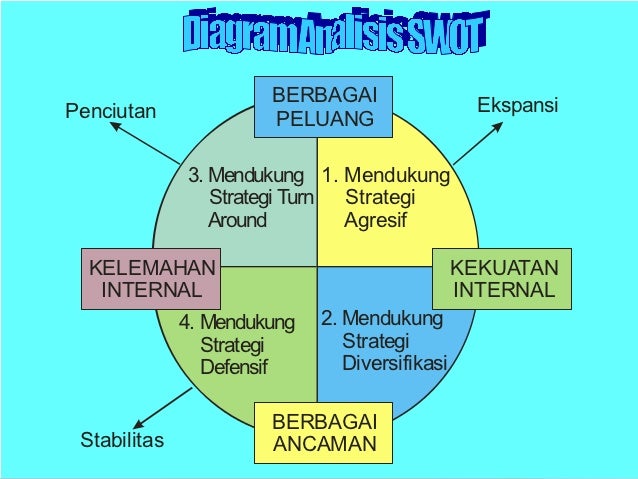 Diagram Analisis SWOT

BERBAGAI PELUANG

Penciutan

Ekspansi

3. Mendukung Strategi Turn Around

1. Mendukung Strategi Agresif

KELEMAHAN INTERNAL

KEKUATAN INTERNAL

4. Mendukung Strategi Defensif

2. Mendukung Strategi Diversifikasi

Stabilitas

BERBAGAI ANCAMAN